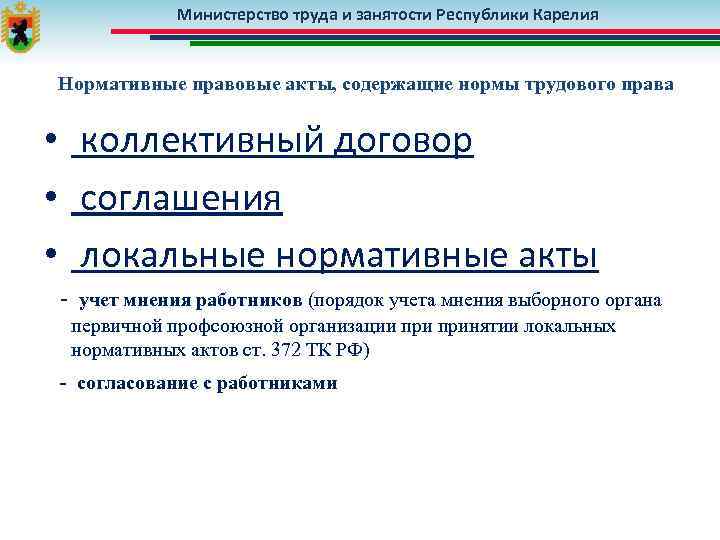 Министерство труда и занятости Республики Карелия

Нормативные правовые акты, содержащие нормы трудового права

• коллективный договор

• соглашения

• локальные нормативные акты

- учет мнения работников (порядок учета мнения выборного органа первичной профсоюзной организации при принятии локальных нормативных актов ст. 372 ТК РФ)

- согласование с работниками